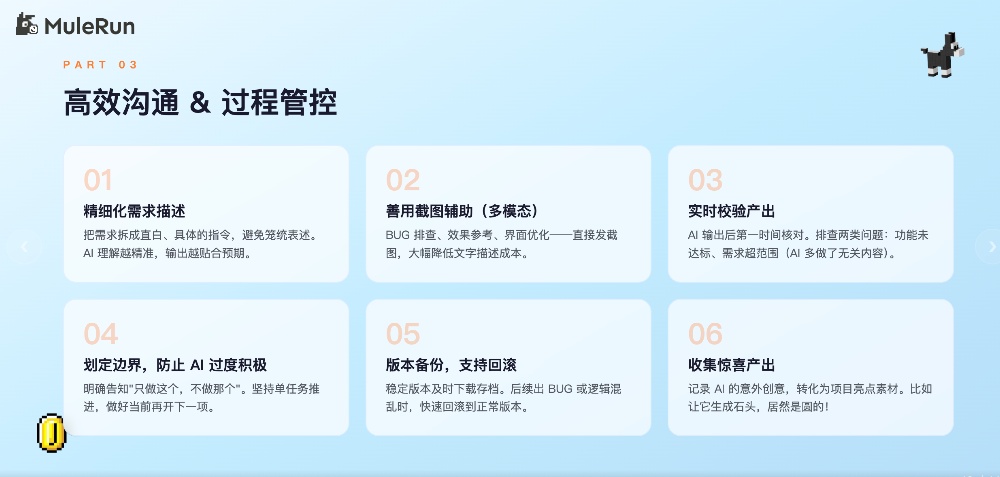 MuleRun

PART 03

高效沟通 & 过程管控

01
精细化需求描述
把需求拆成直白、具体的指令，避免笼统表述。AI 理解越精准，输出越贴合预期。

02
善用截图辅助（多模态）
BUG 排查、效果参考、界面优化——直接发截图，大幅降低文字描述成本。

03
实时校验产出
AI 输出后第一时间核对。排查两类问题：功能未达标、需求超范围（AI 多做了无关内容）。

04
划定边界，防止 AI 过度积极
明确告知"只做这个，不做那个"。坚持单任务推进，做好当前再开下一项。

05
版本备份，支持回滚
稳定版本及时下载存档。后续出 BUG 或逻辑混乱时，快速回滚到正常版本。

06
收集惊喜产出
记录 AI 的意外创意，转化为项目亮点素材。比如让它生成石头，居然是圆的！